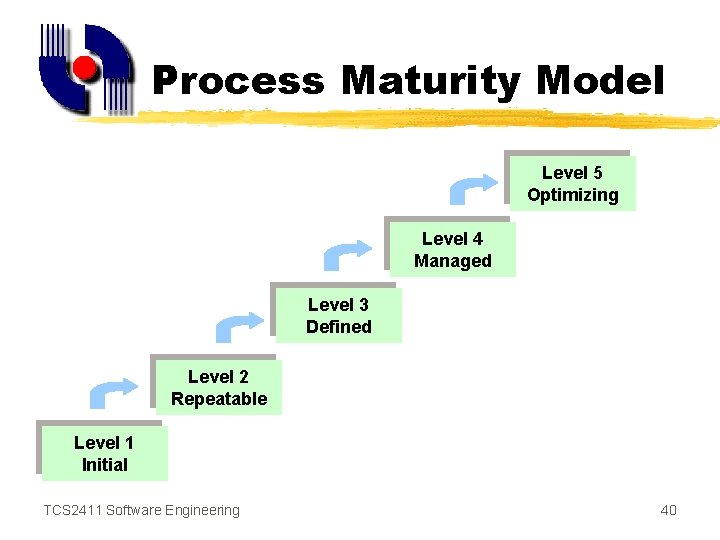 Process Maturity Model

Level 5
Optimizing

Level 4
Managed

Level 3
Defined

Level 2
Repeatable

Level 1
Initial

TCS2411 Software Engineering

40